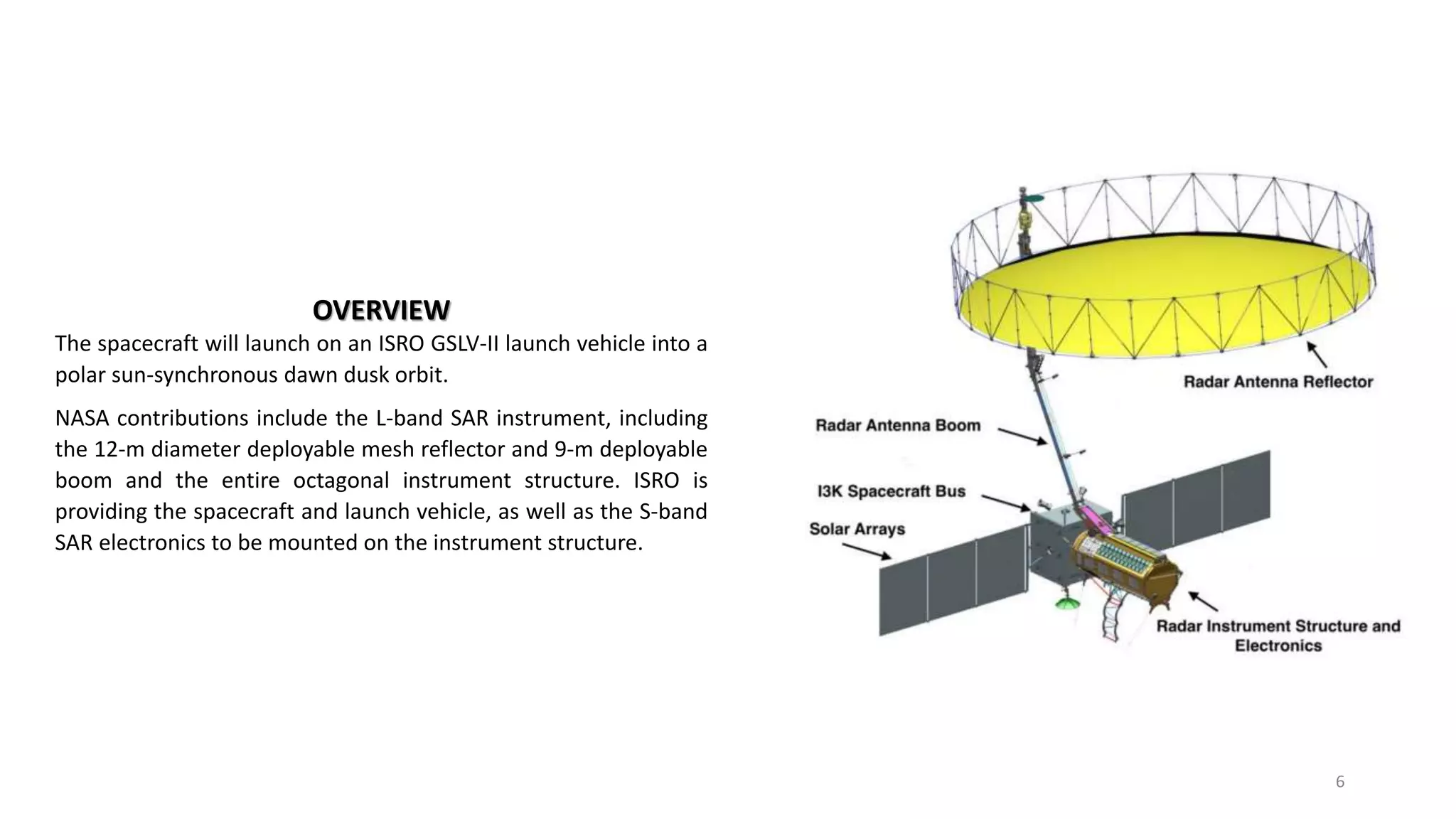 OVERVIEW

The spacecraft will launch on an ISRO GSLV-II launch vehicle into a polar sun-synchronous dawn dusk orbit.

NASA contributions include the L-band SAR instrument, including the 12-m diameter deployable mesh reflector and 9-m deployable boom and the entire octagonal instrument structure. ISRO is providing the spacecraft and launch vehicle, as well as the S-band SAR electronics to be mounted on the instrument structure.

Radar Antenna Reflector
Radar Antenna Boom
I3K Spacecraft Bus
Solar Arrays
Radar Instrument Structure and Electronics

6